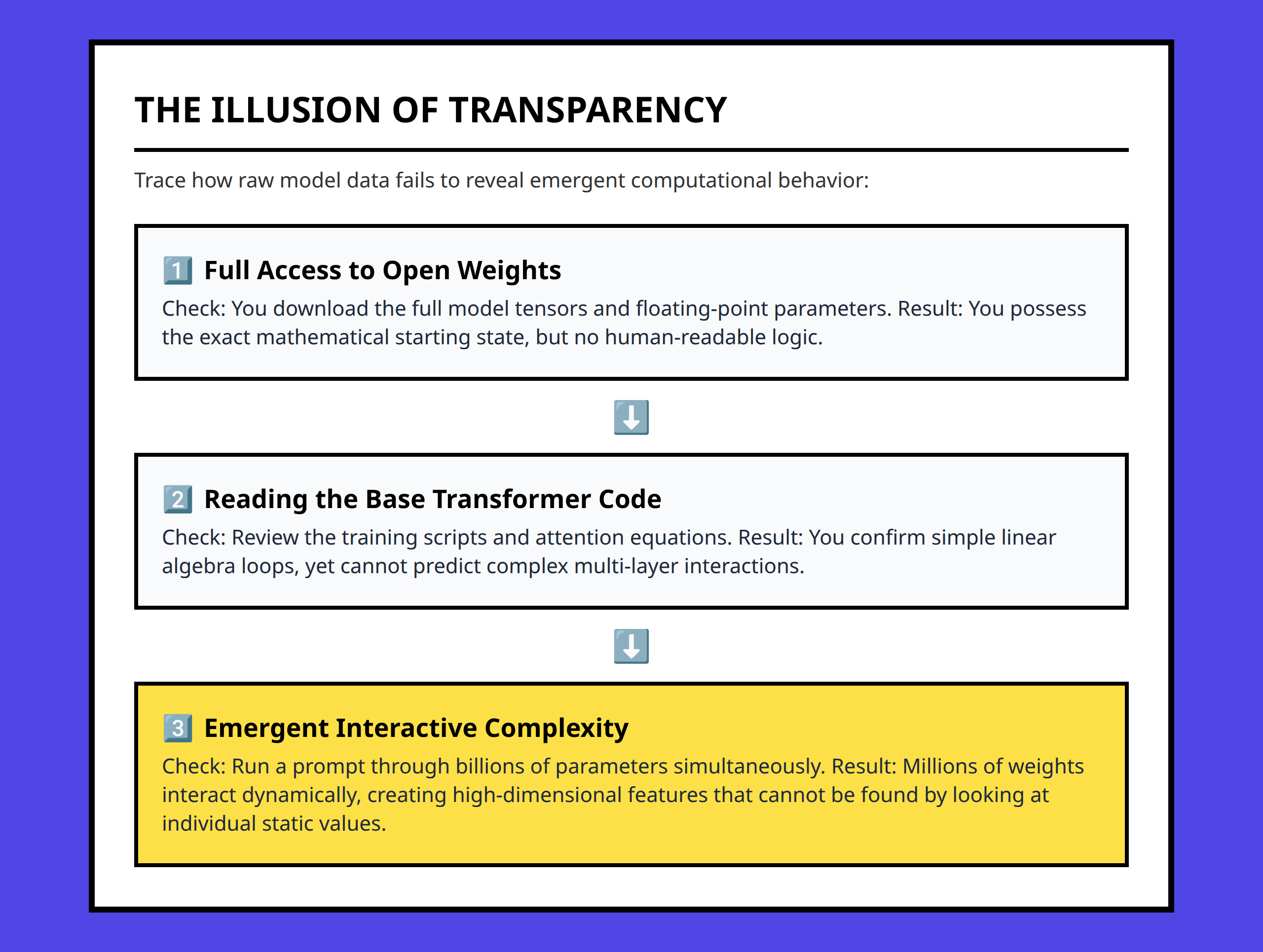 THE ILLUSION OF TRANSPARENCY

Trace how raw model data fails to reveal emergent computational behavior:

1️⃣ Full Access to Open Weights

Check: You download the full model tensors and floating-point parameters. Result: You possess the exact mathematical starting state, but no human-readable logic.

⬇️

2️⃣ Reading the Base Transformer Code

Check: Review the training scripts and attention equations. Result: You confirm simple linear algebra loops, yet cannot predict complex multi-layer interactions.

⬇️

3️⃣ Emergent Interactive Complexity

Check: Run a prompt through billions of parameters simultaneously. Result: Millions of weights interact dynamically, creating high-dimensional features that cannot be found by looking at individual static values.